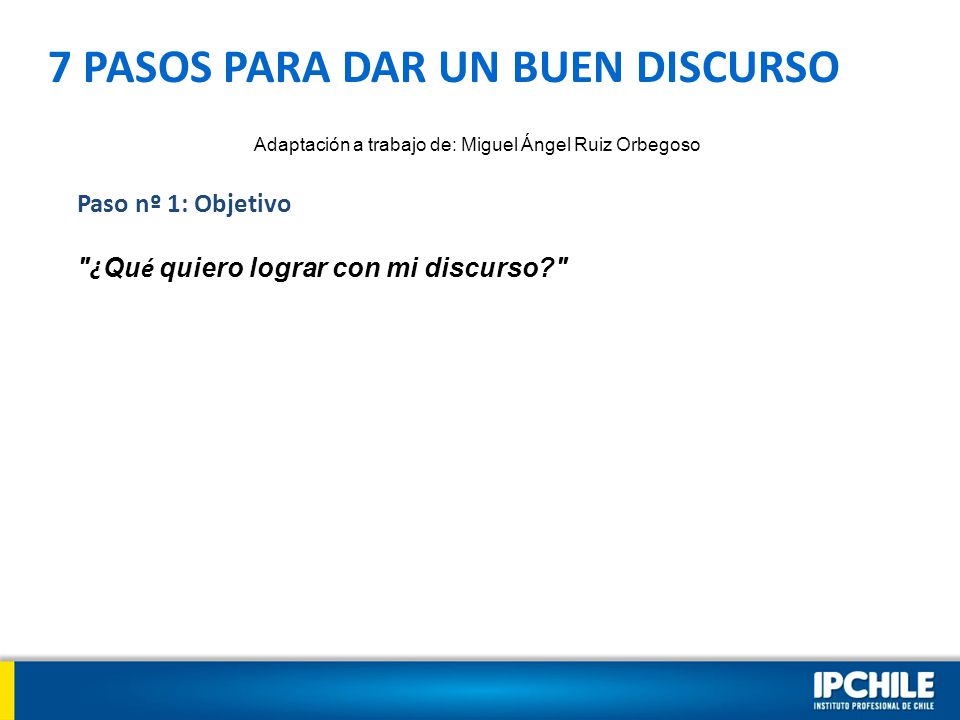 7 PASOS PARA DAR UN BUEN DISCURSO

Adaptación a trabajo de: Miguel Ángel Ruiz Orbegoso

Paso nº 1: Objetivo

"¿Qué quiero lograr con mi discurso?"

IPCHILE
INSTITUTO PROFESIONAL DE CHILE